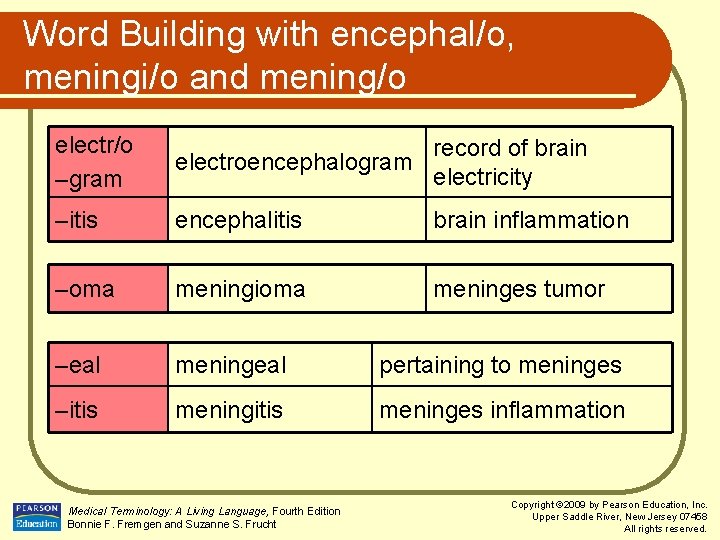 Word Building with encephal/o, meningi/o and mening/o

| electr/o –gram | electroencephalogram | record of brain electricity |
|---|---|---|
| –itis | encephalitis | brain inflammation |

| –oma | meningioma | meninges tumor |
|---|---|---|

| –eal | meningeal | pertaining to meninges |
|---|---|---|
| –itis | meningitis | meninges inflammation |

PEARSON Education

Medical Terminology: A Living Language, Fourth Edition
Bonnie F. Fremgen and Suzanne S. Frucht

Copyright ©2009 by Pearson Education, Inc.
Upper Saddle River, New Jersey 07458
All rights reserved.